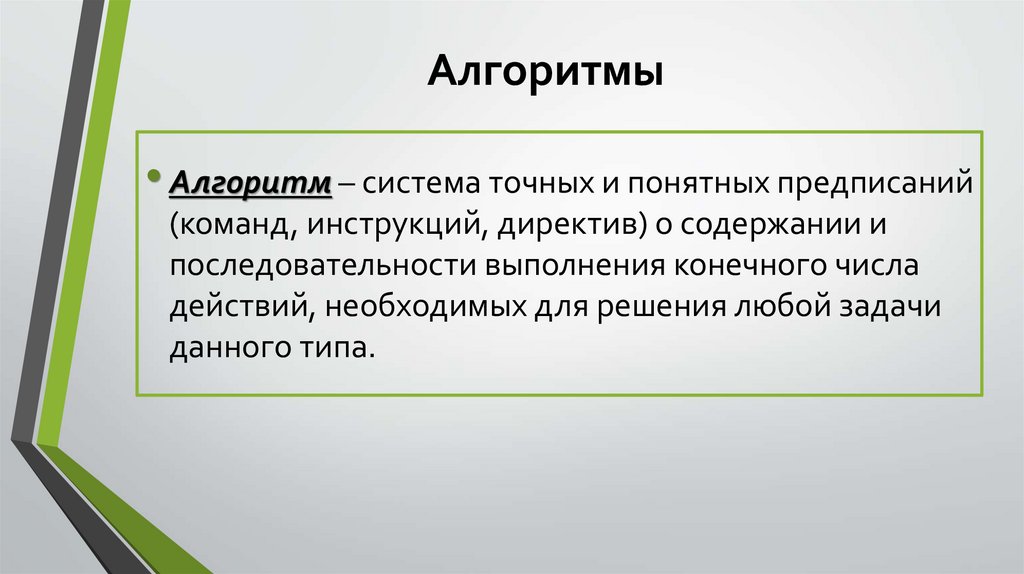 Алгоритмы

• Алгоритм – система точных и понятных предписаний (команд, инструкций, директив) о содержании и последовательности выполнения конечного числа действий, необходимых для решения любой задачи данного типа.